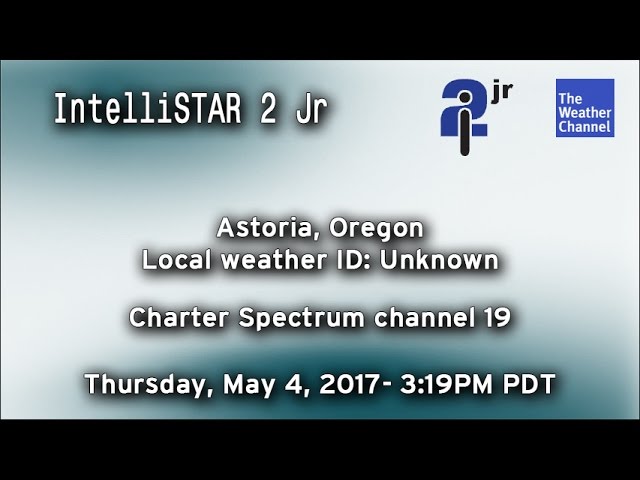 IntelliSTAR 2 Jr

i2 jr

The Weather Channel

Astoria, Oregon
Local weather ID: Unknown

Charter Spectrum channel 19

Thursday, May 4, 2017- 3:19PM PDT